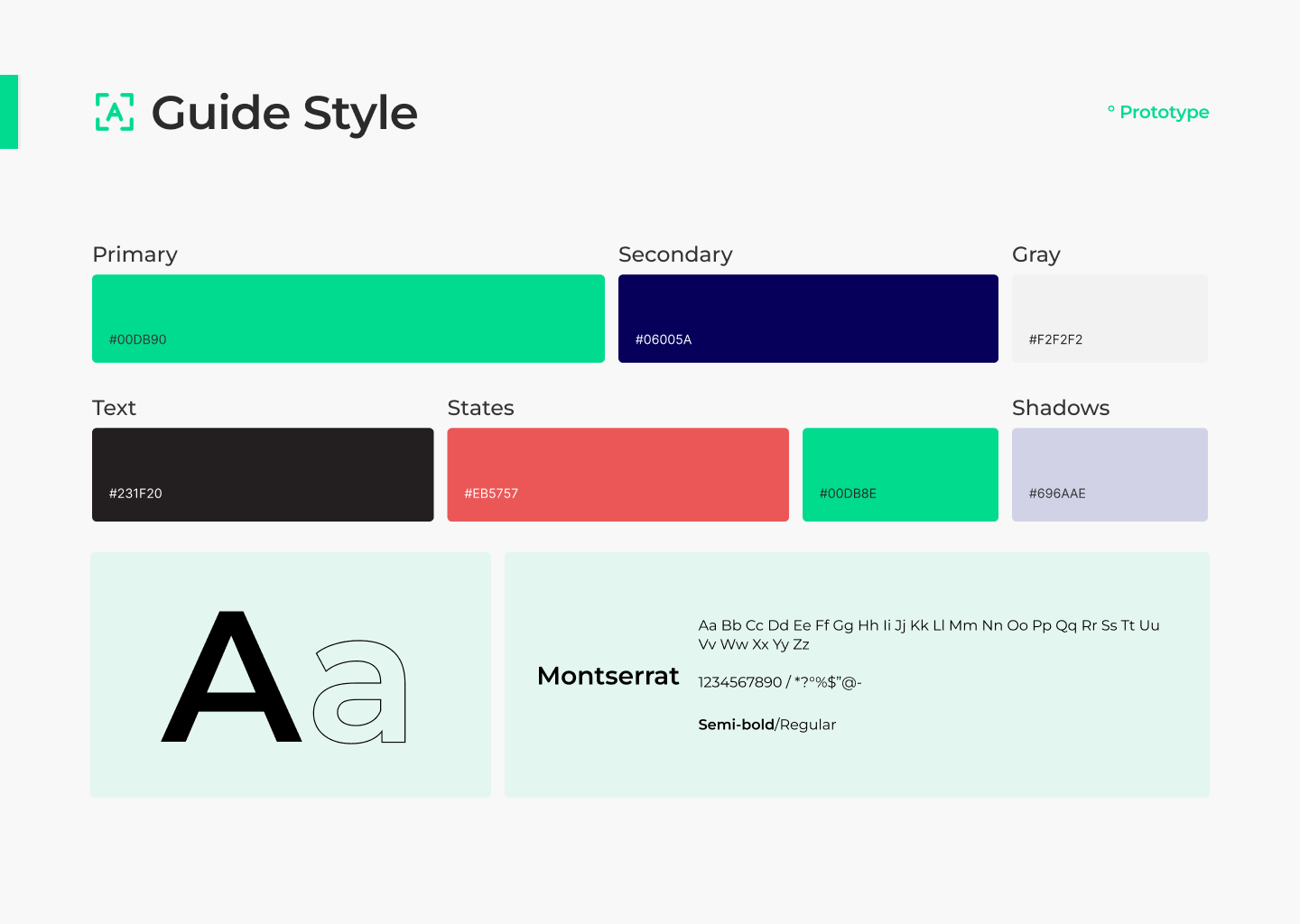 A Guide Style

° Prototype

Primary

#00DB90

Secondary

#06005A

Gray

#F2F2F2

Text

#231F20

States

#EB5757

#00DB8E

Shadows

#696AAE

Aa

Montserrat

Aa Bb Cc Dd Ee Ff Gg Hh Ii Jj Kk Ll Mm Nn Oo Pp Qq Rr Ss Tt Uu Vv Ww Xx Yy Zz

1234567890 / *?°%$"@-

Semi-bold/Regular